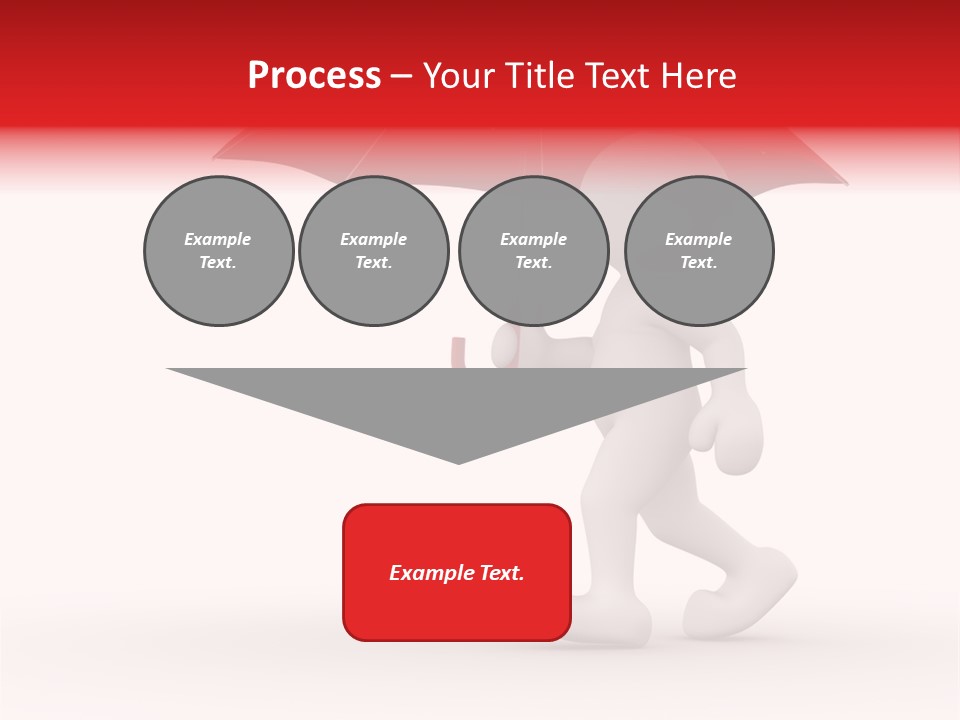 Process – Your Title Text Here

Example Text.

Example Text.

Example Text.

Example Text.

Example Text.